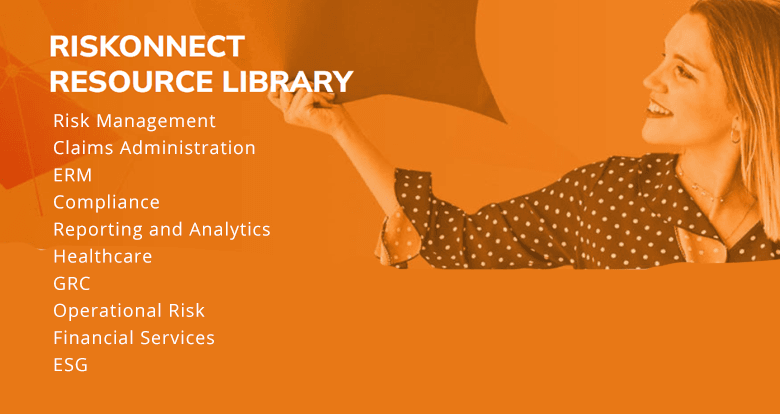 RISKONNECT RESOURCE LIBRARY

Risk Management
Claims Administration
ERM
Compliance
Reporting and Analytics
Healthcare
GRC
Operational Risk
Financial Services
ESG